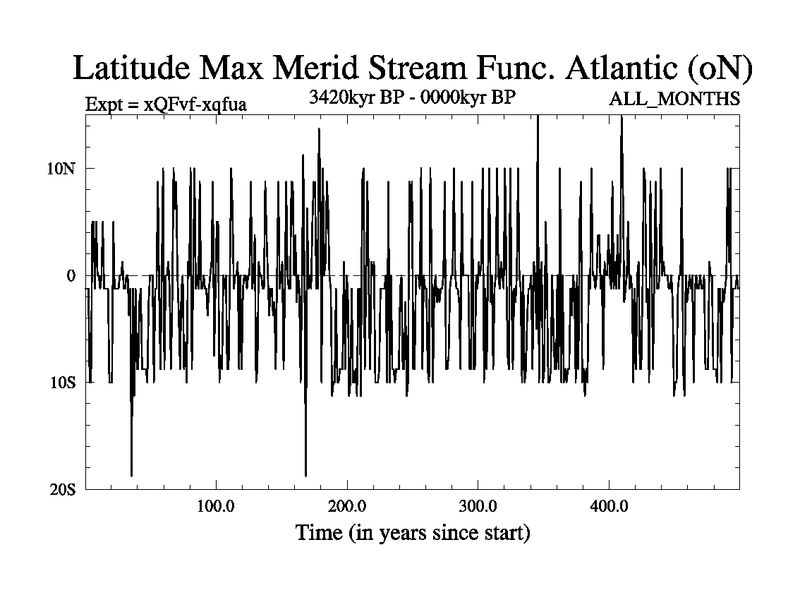 Latitude Max Merid Stream Func. Atlantic (oN)

Expt = xQFvf-xqfua

3420kyr BP - 0000kyr BP

ALL_MONTHS

10N

0

10S

20S

100.0

200.0

300.0

400.0

Time (in years since start)